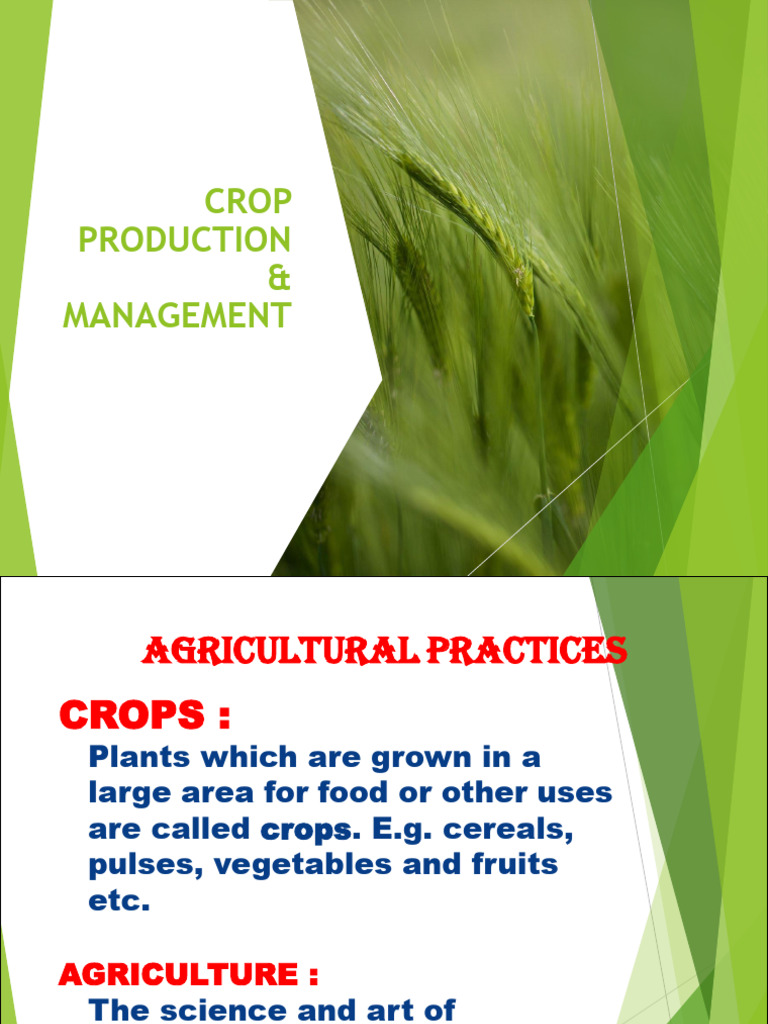 CROP PRODUCTION & MANAGEMENT

AGRICULTURAL PRACTICES

CROPS :

Plants which are grown in a large area for food or other uses are called crops. E.g. cereals, pulses, vegetables and fruits etc.

AGRICULTURE :

The science and art of